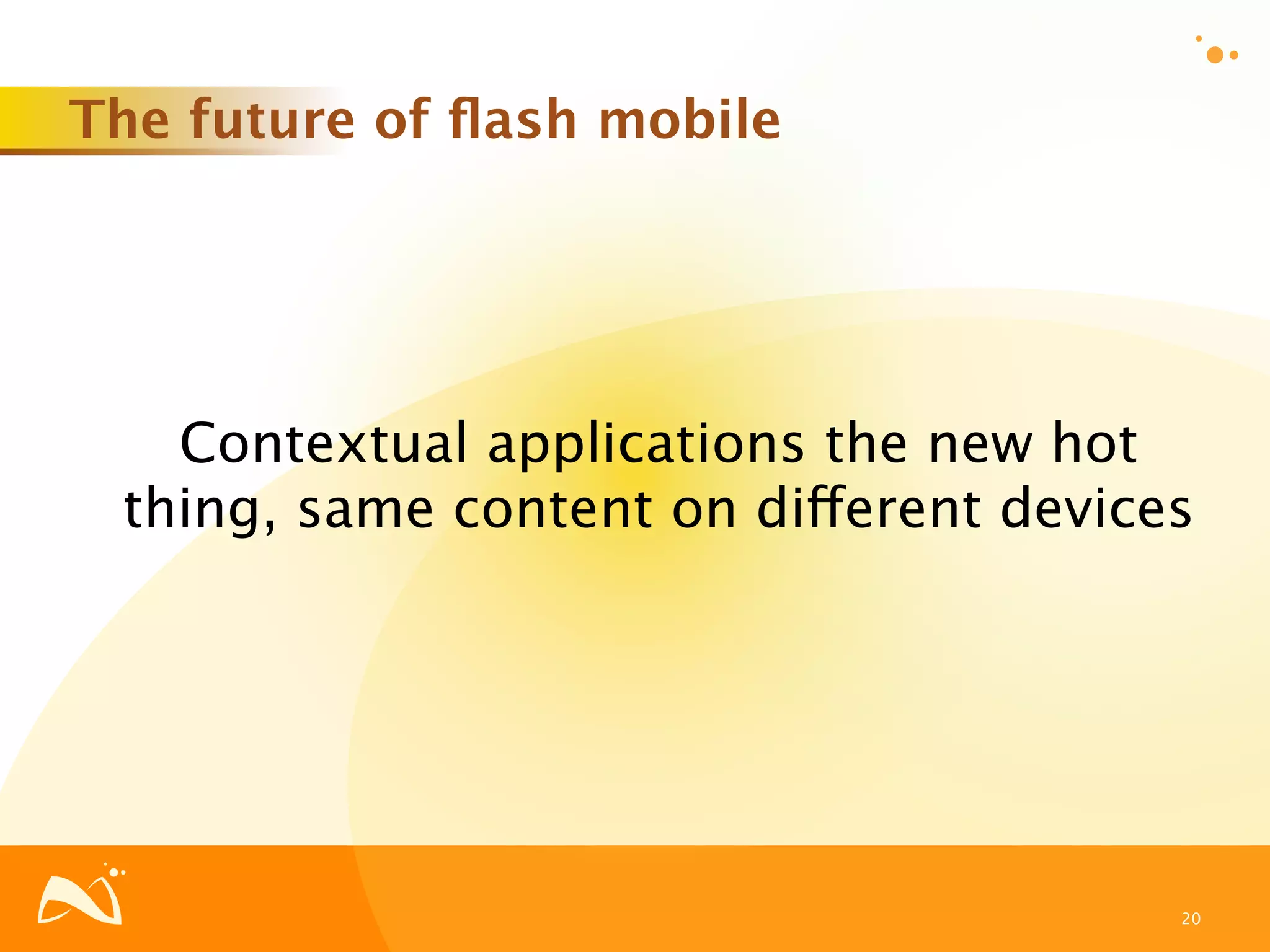 The future of flash mobile

Contextual applications the new hot thing, same content on different devices

20